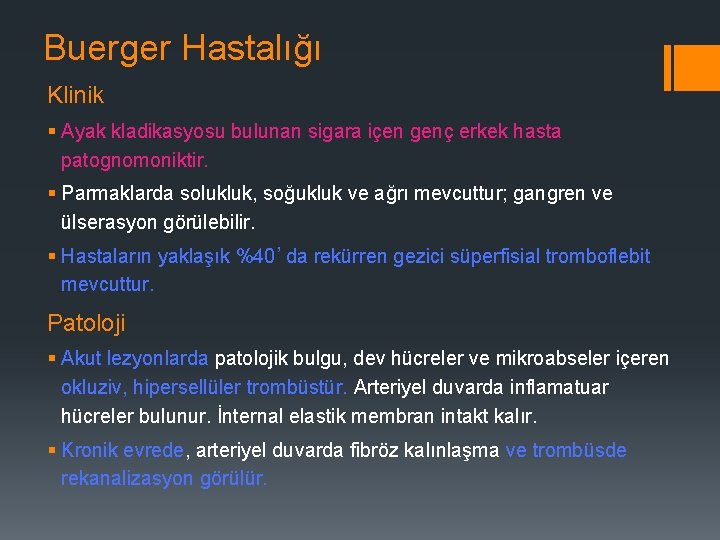 Buerger Hastalığı

Klinik

• Ayak kladikasyosu bulunan sigara içen genç erkek hasta patognomoniktir.

• Parmaklarda solukluk, soğukluk ve ağrı mevcuttur; gangren ve ülserasyon görülebilir.

• Hastaların yaklaşık %40' da rekürren gezici süperfisial tromboflebit mevcuttur.

Patoloji

• Akut lezyonlarda patolojik bulgu, dev hücreler ve mikroabseler içeren okluziv, hipersellüler trombüstür. Arteriyel duvarda inflamatuar hücreler bulunur. İnternal elastik membran intakt kalır.

• Kronik evrede, arteriyel duvarda fibröz kalınlaşma ve trombüsde rekanalizasyon görülür.